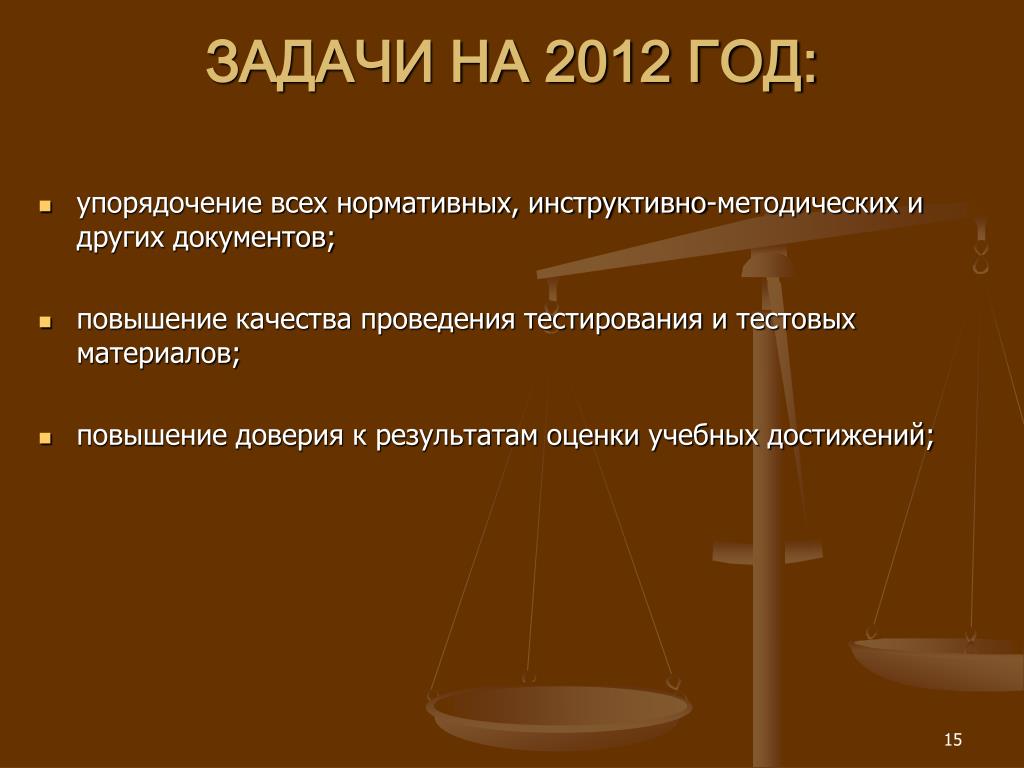 ЗАДАЧИ НА 2012 ГОД:

- упорядочение всех нормативных, инструктивно-методических и других документов;
- повышение качества проведения тестирования и тестовых материалов;
- повышение доверия к результатам оценки учебных достижений;

15